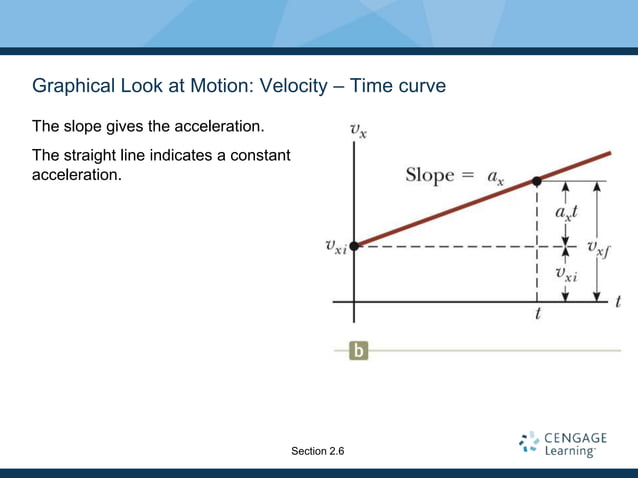 Graphical Look at Motion: Velocity – Time curve

The slope gives the acceleration.

The straight line indicates a constant acceleration.

$v_x$

Slope = $a_x$

$a_x t$

$v_{xi}$

$v_{xf}$

$v_{xi}$

$t$

$t$

b

Section 2.6

CENGAGE Learning